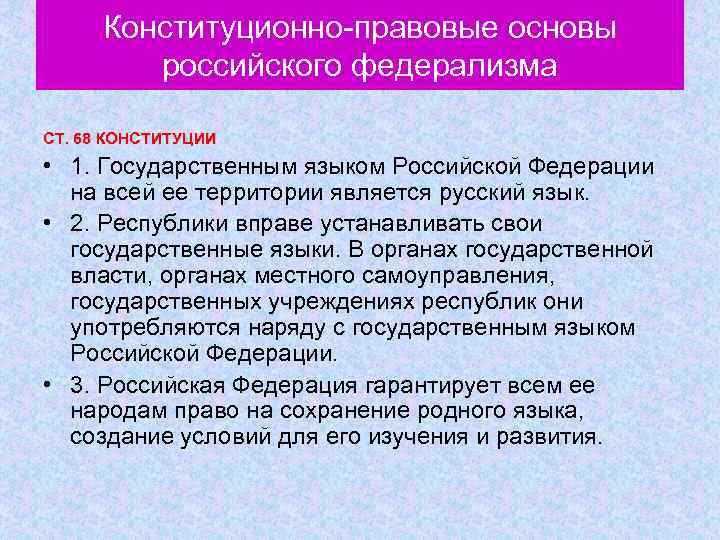 Конституционно-правовые основы российского федерализма

СТ. 68 КОНСТИТУЦИИ

• 1. Государственным языком Российской Федерации на всей ее территории является русский язык.

• 2. Республики вправе устанавливать свои государственные языки. В органах государственной власти, органах местного самоуправления, государственных учреждениях республик они употребляются наряду с государственным языком Российской Федерации.

• 3. Российская Федерация гарантирует всем ее народам право на сохранение родного языка, создание условий для его изучения и развития.